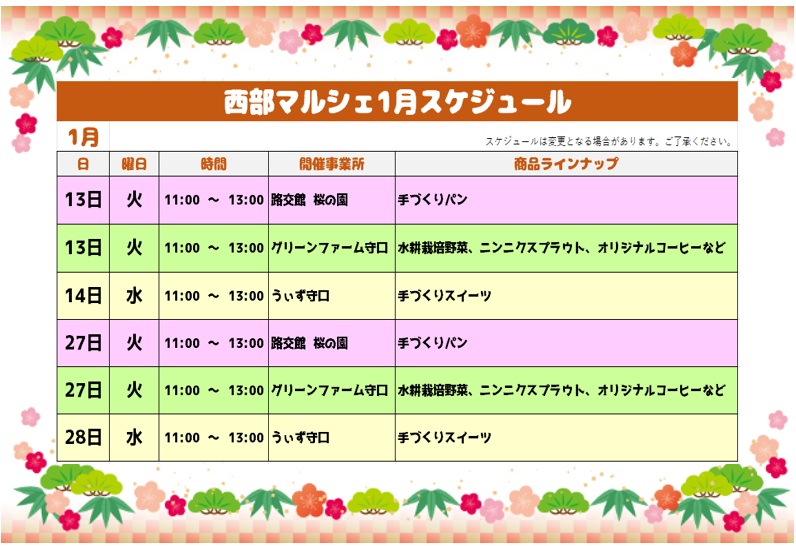 西部マルシェ1月スケジュール

1月

スケジュールは変更となる場合があります。ご了承ください。

| 日 | 曜日 | 時間 | 開催事業所 | 商品ラインナップ |
|---|---|---|---|---|
| 13日 | 火 | 11:00 ～ 13:00 | 路交館 桜の園 | 手づくりパン |
| 13日 | 火 | 11:00 ～ 13:00 | グリーンファーム守口 | 水耕栽培野菜、ニンニクスプラウト、オリジナルコーヒーなど |
| 14日 | 水 | 11:00 ～ 13:00 | うぃず守口 | 手づくりスイーツ |
| 27日 | 火 | 11:00 ～ 13:00 | 路交館 桜の園 | 手づくりパン |
| 27日 | 火 | 11:00 ～ 13:00 | グリーンファーム守口 | 水耕栽培野菜、ニンニクスプラウト、オリジナルコーヒーなど |
| 28日 | 水 | 11:00 ～ 13:00 | うぃず守口 | 手づくりスイーツ |